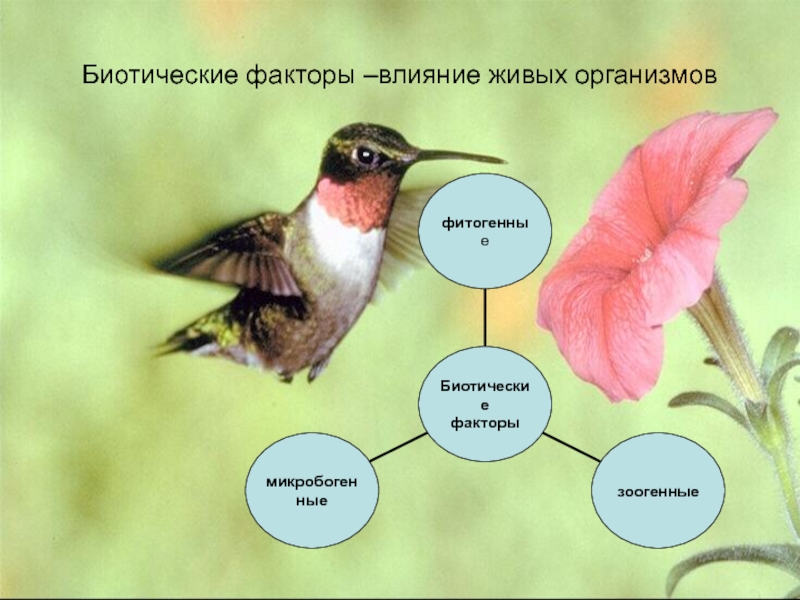 Биотические факторы –влияние живых организмов

фитогенные

Биотические факторы

микробогенные

зоогенные